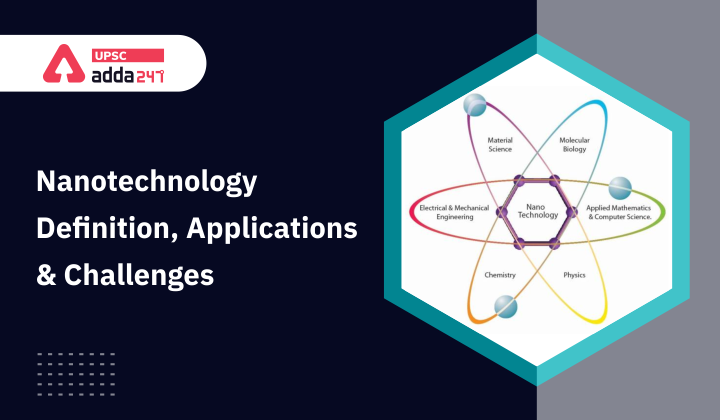 UPSC
adda247

Nanotechnology Definition, Applications & Challenges

Material Science

Molecular Biology

Electrical & Mechanical Engineering

Nano Technology

Applied Mathematics & Computer Science.

Chemistry

Physics